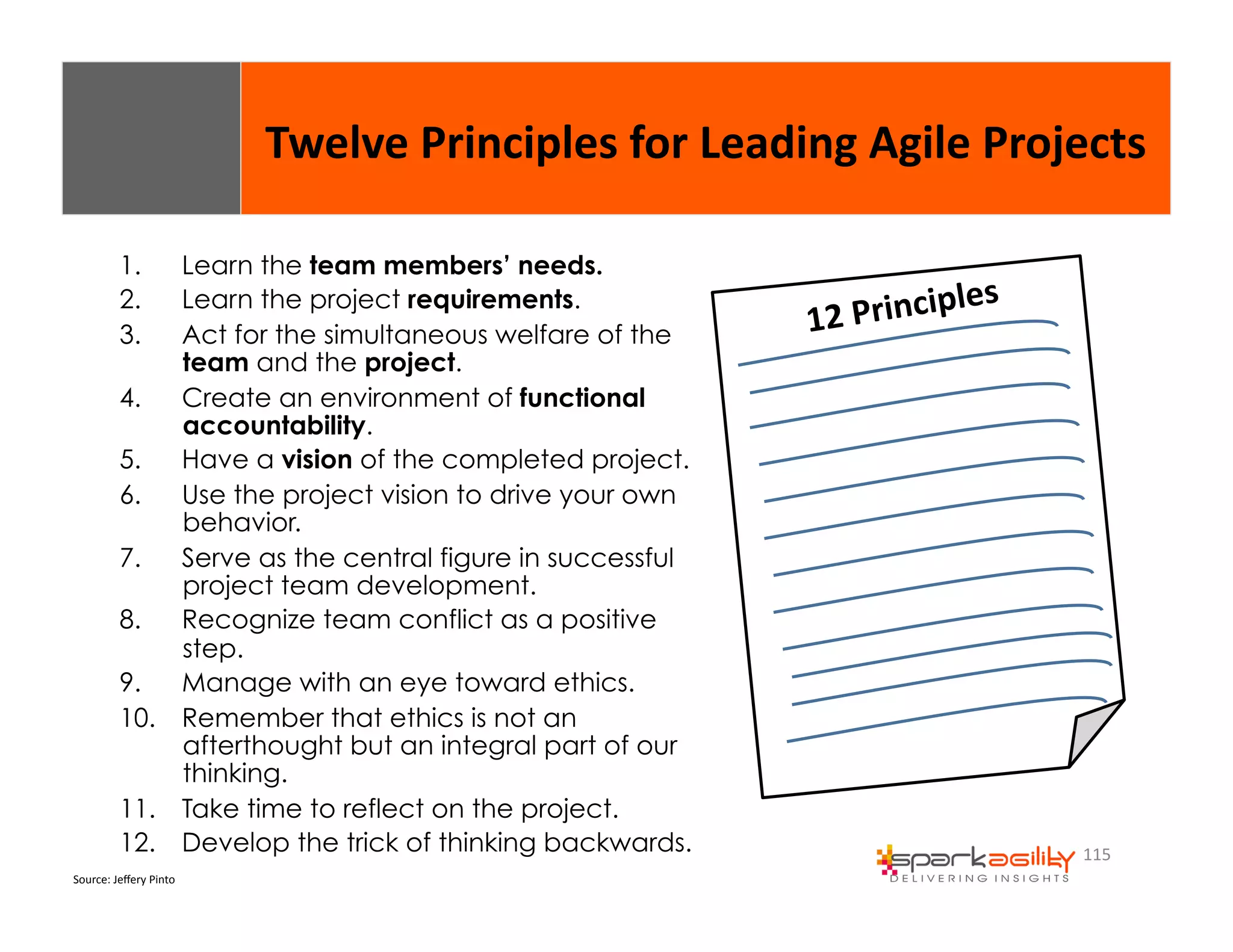 Twelve Principles for Leading Agile Projects

1. Learn the team members' needs.
2. Learn the project requirements.
3. Act for the simultaneous welfare of the team and the project.
4. Create an environment of functional accountability.
5. Have a vision of the completed project.
6. Use the project vision to drive your own behavior.
7. Serve as the central figure in successful project team development.
8. Recognize team conflict as a positive step.
9. Manage with an eye toward ethics.
10. Remember that ethics is not an afterthought but an integral part of our thinking.
11. Take time to reflect on the project.
12. Develop the trick of thinking backwards.

12 Principles

Source: Jeffery Pinto

sparkagility
DELIVERING INSIGHTS

115